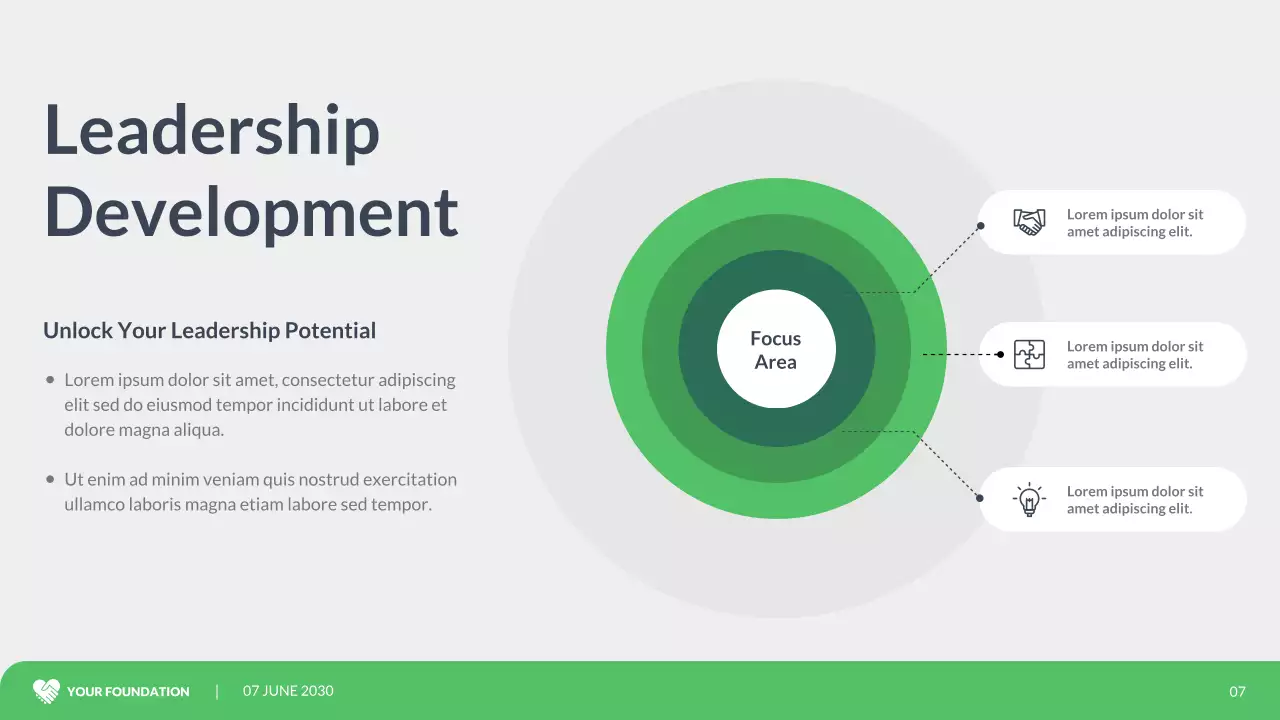 Leadership Development

Unlock Your Leadership Potential

• Lorem ipsum dolor sit amet, consectetur adipiscing elit sed do eiusmod tempor incididunt ut labore et dolore magna aliqua.

• Ut enim ad minim veniam quis nostrud exercitation ullamco laboris magna etiam labore sed tempor.

Focus Area

Lorem ipsum dolor sit amet adipiscing elit.

Lorem ipsum dolor sit amet adipiscing elit.

Lorem ipsum dolor sit amet adipiscing elit.

YOUR FOUNDATION | 07 JUNE 2030

07